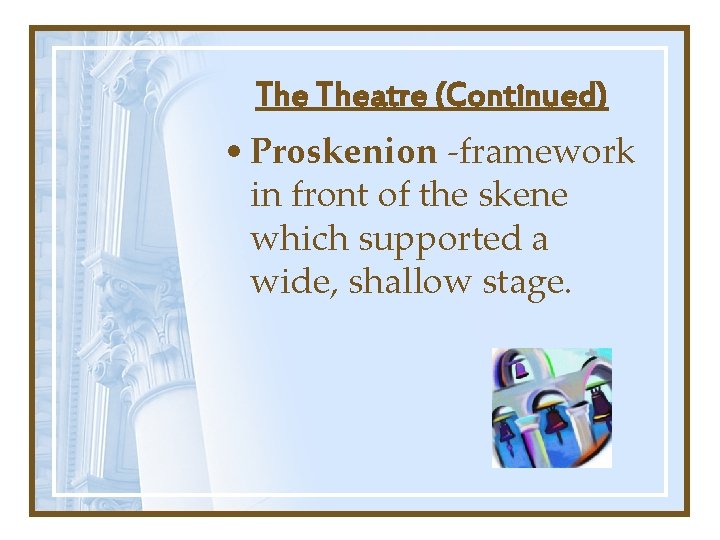 The Theatre (Continued)

• Proskenion -framework in front of the skene which supported a wide, shallow stage.